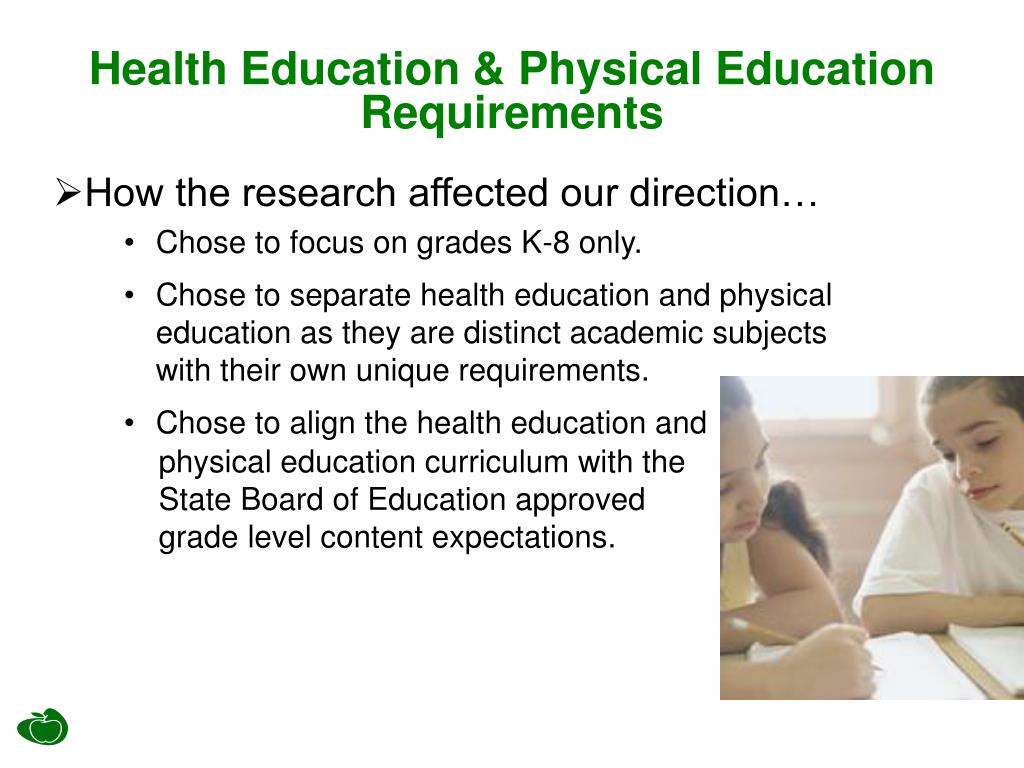 Health Education & Physical Education Requirements

➢How the research affected our direction…

• Chose to focus on grades K-8 only.

• Chose to separate health education and physical education as they are distinct academic subjects with their own unique requirements.

• Chose to align the health education and physical education curriculum with the State Board of Education approved grade level content expectations.